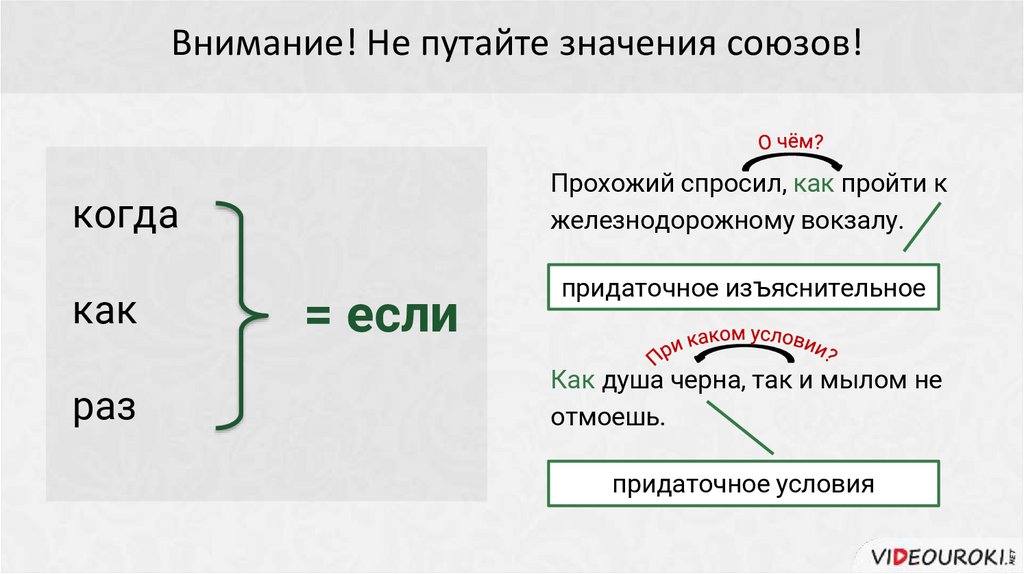 Внимание! Не путайте значения союзов!

когда

как

раз

= если

О чём?

Прохожий спросил, как пройти к железнодорожному вокзалу.

придаточное изъяснительное

При каком условии?

Как душа черна, так и мылом не отмоешь.

придаточное условия

VIDEOUROKI.NET